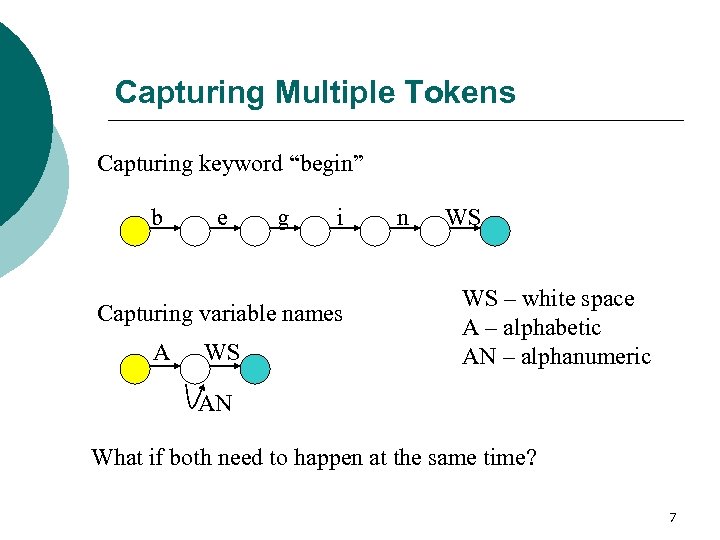 Capturing Multiple Tokens

Capturing keyword “begin”

b e g i n WS

Capturing variable names

A WS

AN

WS – white space
A – alphabetic
AN – alphanumeric

What if both need to happen at the same time?

7